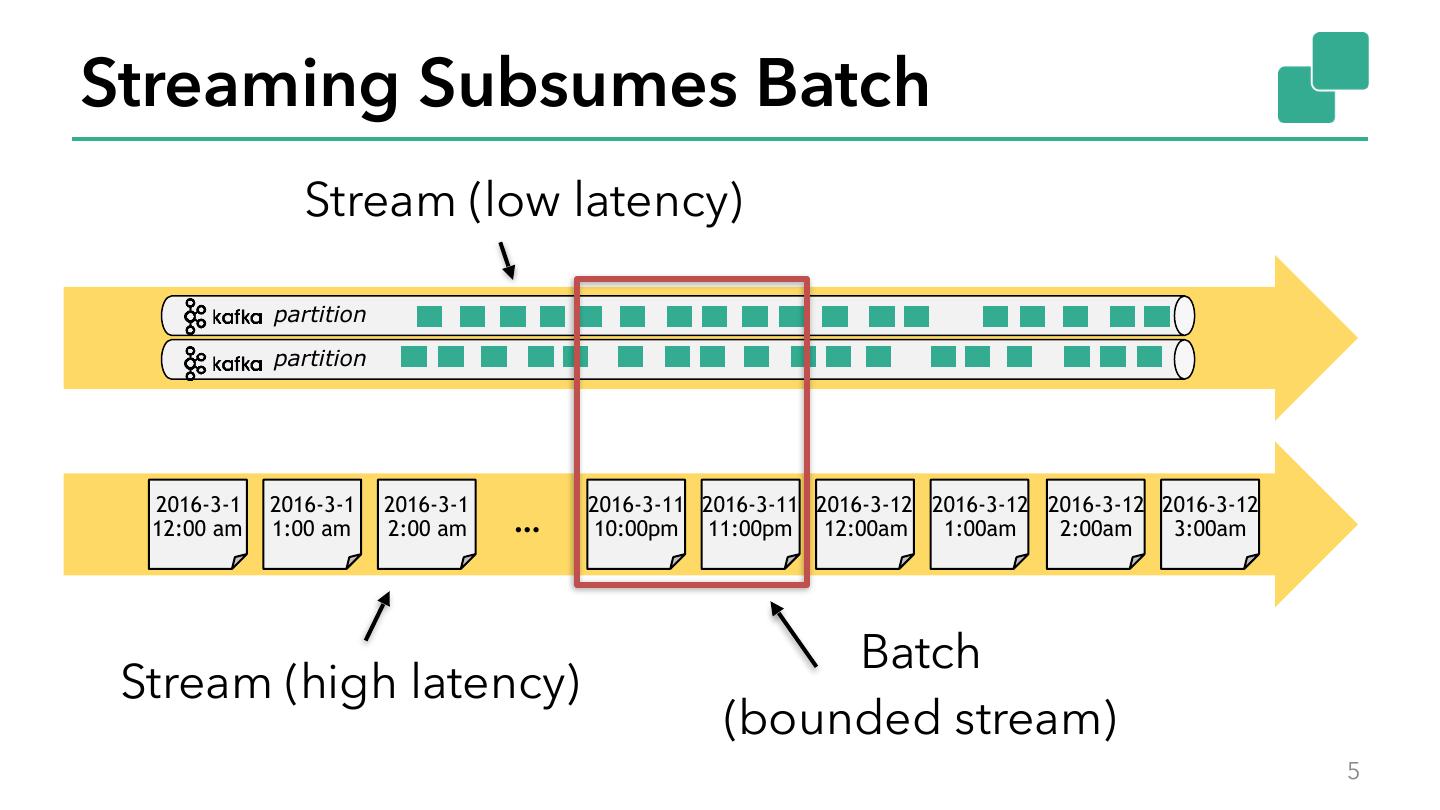 Streaming Subsumes Batch

Stream (low latency)

kafka partition

kafka partition

2016-3-1 12:00 am

2016-3-1 1:00 am

2016-3-1 2:00 am

...

2016-3-11 10:00pm

2016-3-11 11:00pm

2016-3-12 12:00am

2016-3-12 1:00am

2016-3-12 2:00am

2016-3-12 3:00am

Stream (high latency)

Batch (bounded stream)

5